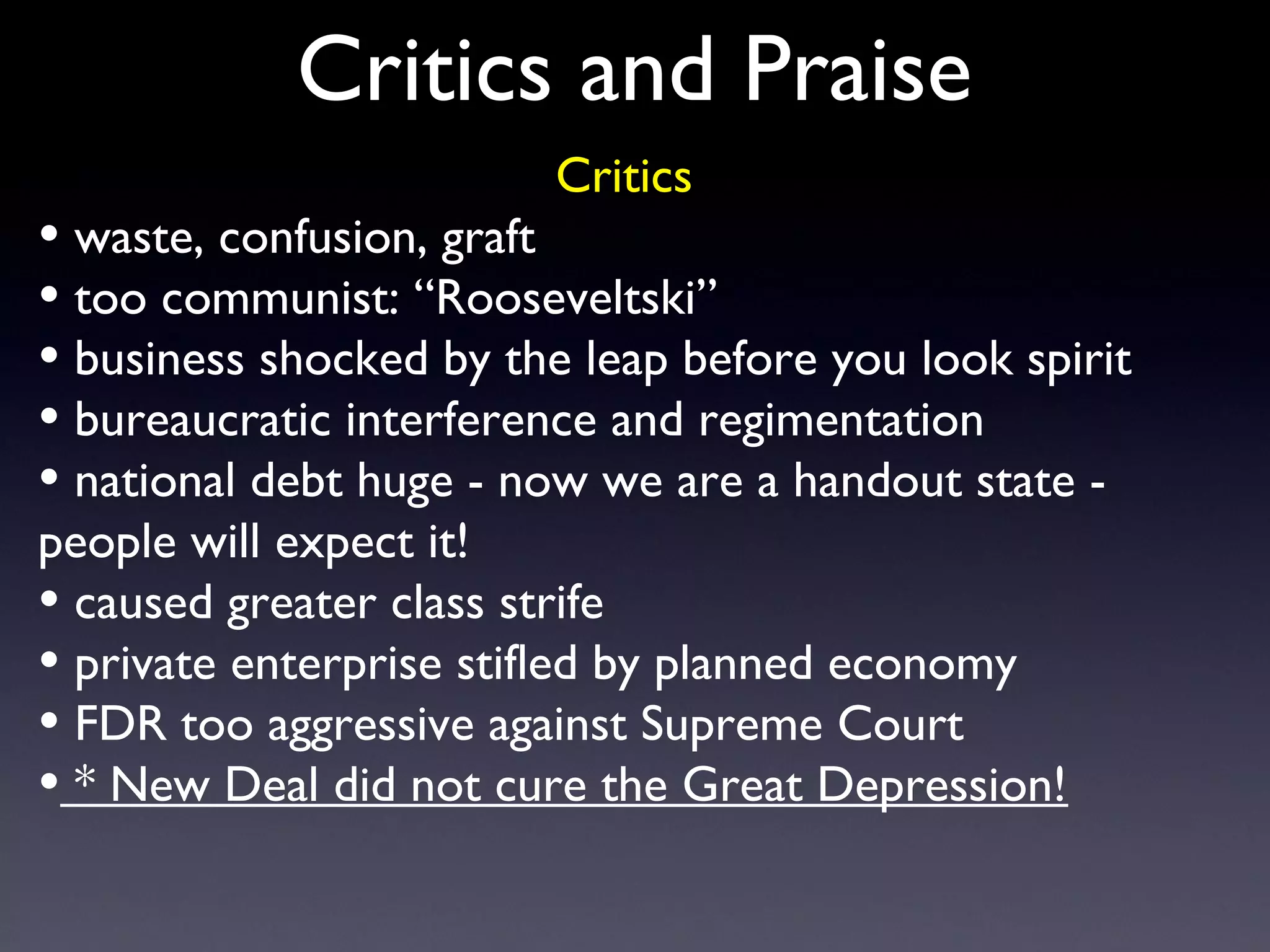 Critics and Praise

Critics

• waste, confusion, graft
• too communist: “Rooseveltski”
• business shocked by the leap before you look spirit
• bureaucratic interference and regimentation
• national debt huge - now we are a handout state - people will expect it!
• caused greater class strife
• private enterprise stifled by planned economy
• FDR too aggressive against Supreme Court
• * New Deal did not cure the Great Depression!